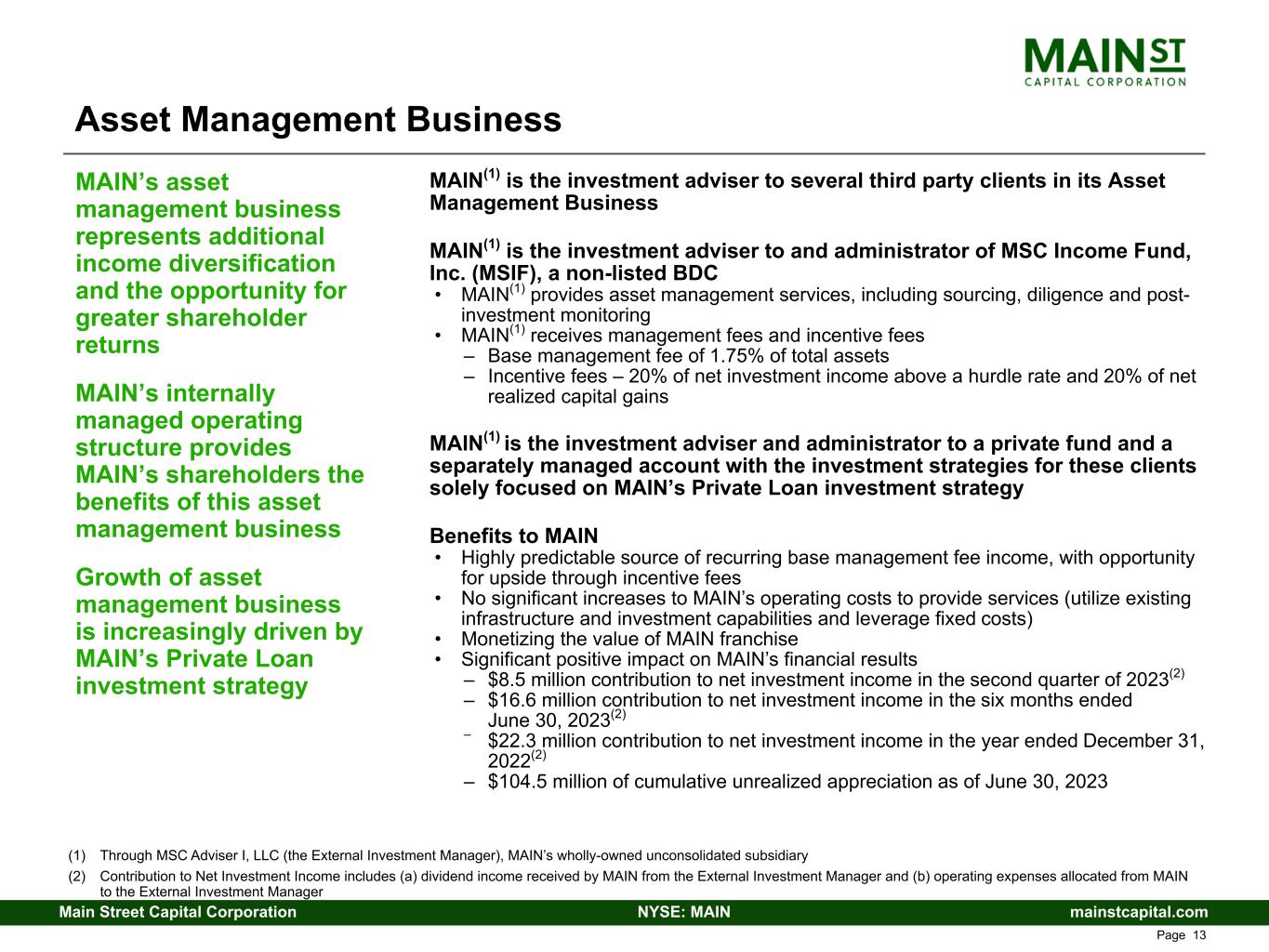 MAIN ST
CAPITAL CORPORATION

Asset Management Business

MAIN's asset management business represents additional income diversification and the opportunity for greater shareholder returns

MAIN's internally managed operating structure provides MAIN's shareholders the benefits of this asset management business

Growth of asset management business is increasingly driven by MAIN's Private Loan investment strategy

MAIN$^{(1)}$ is the investment adviser to several third party clients in its Asset Management Business

MAIN$^{(1)}$ is the investment adviser to and administrator of MSC Income Fund, Inc. (MSIF), a non-listed BDC
• MAIN$^{(1)}$ provides asset management services, including sourcing, diligence and post-investment monitoring
• MAIN$^{(1)}$ receives management fees and incentive fees
– Base management fee of 1.75% of total assets
– Incentive fees – 20% of net investment income above a hurdle rate and 20% of net realized capital gains

MAIN$^{(1)}$ is the investment adviser and administrator to a private fund and a separately managed account with the investment strategies for these clients solely focused on MAIN's Private Loan investment strategy

Benefits to MAIN
• Highly predictable source of recurring base management fee income, with opportunity for upside through incentive fees
• No significant increases to MAIN's operating costs to provide services (utilize existing infrastructure and investment capabilities and leverage fixed costs)
• Monetizing the value of MAIN franchise
• Significant positive impact on MAIN's financial results
– $8.5 million contribution to net investment income in the second quarter of 2023$^{(2)}$
– $16.6 million contribution to net investment income in the six months ended June 30, 2023$^{(2)}$
– $22.3 million contribution to net investment income in the year ended December 31, 2022$^{(2)}$
– $104.5 million of cumulative unrealized appreciation as of June 30, 2023

(1) Through MSC Adviser I, LLC (the External Investment Manager), MAIN's wholly-owned unconsolidated subsidiary
(2) Contribution to Net Investment Income includes (a) dividend income received by MAIN from the External Investment Manager and (b) operating expenses allocated from MAIN to the External Investment Manager

Main Street Capital Corporation NYSE: MAIN mainstcapital.com
Page 13